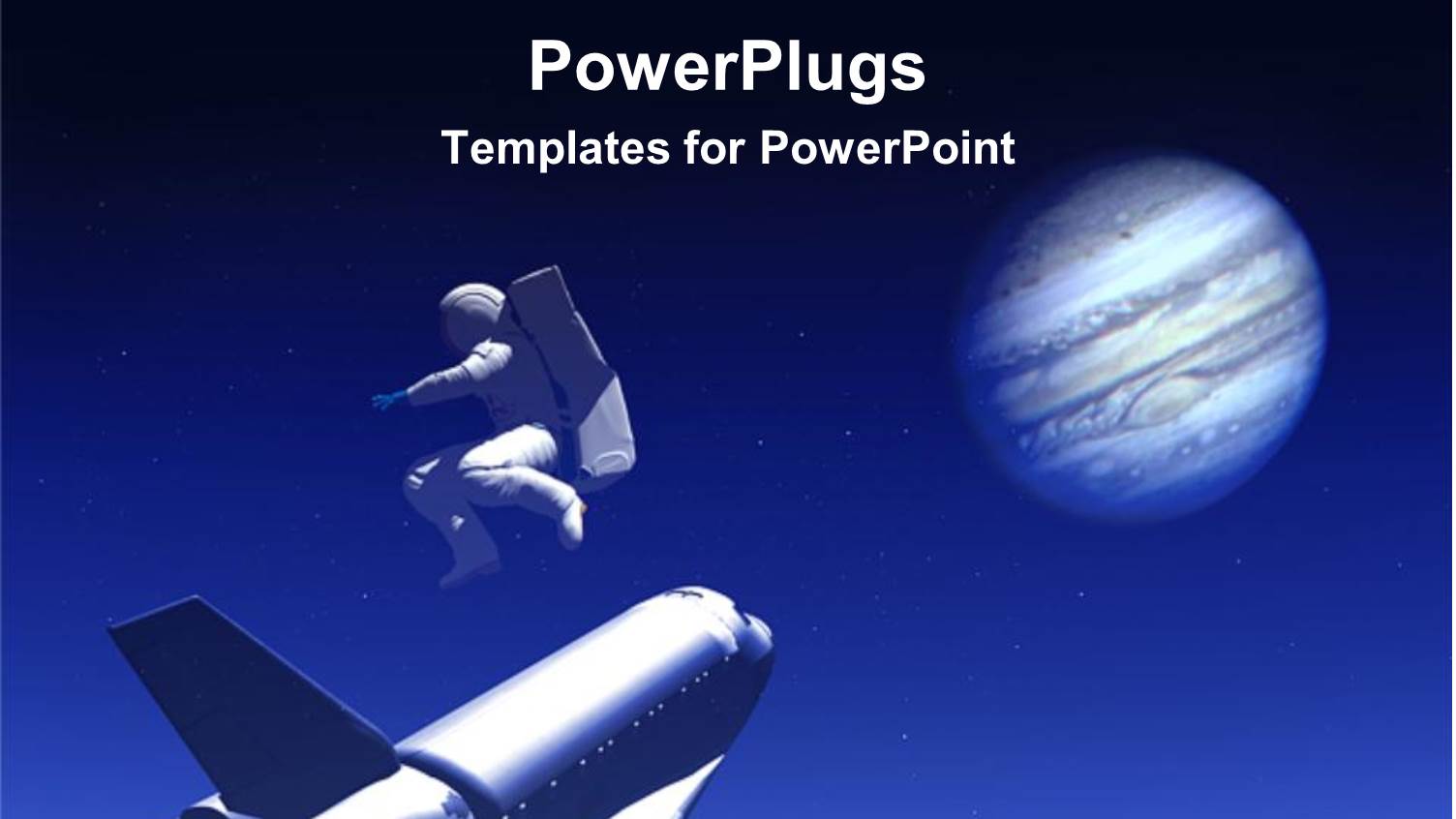 PowerPlugs

Templates for PowerPoint